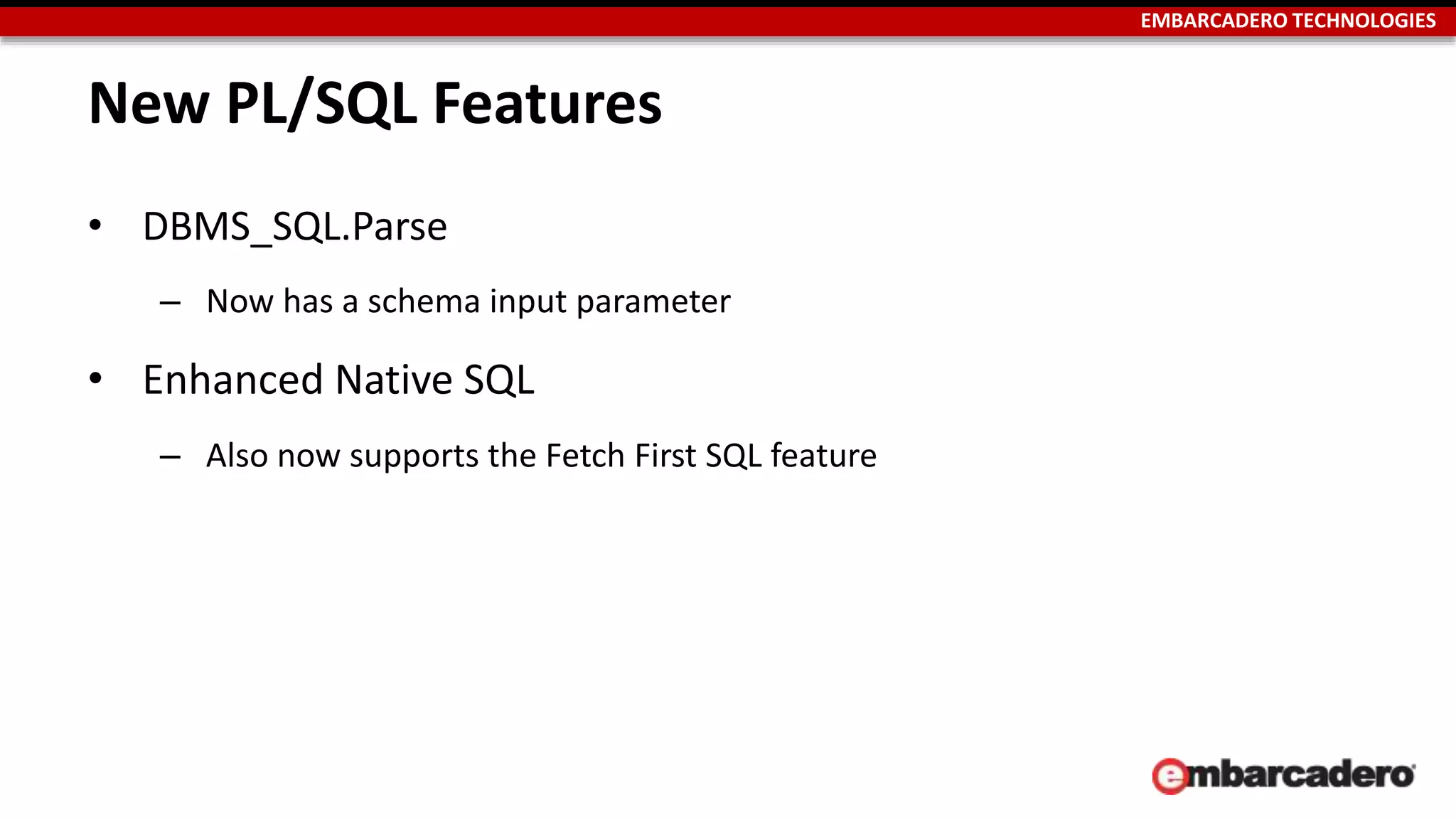 EMBARCADERO TECHNOLOGIES

New PL/SQL Features

• DBMS_SQL.Parse

– Now has a schema input parameter

• Enhanced Native SQL

– Also now supports the Fetch First SQL feature

embarcadero